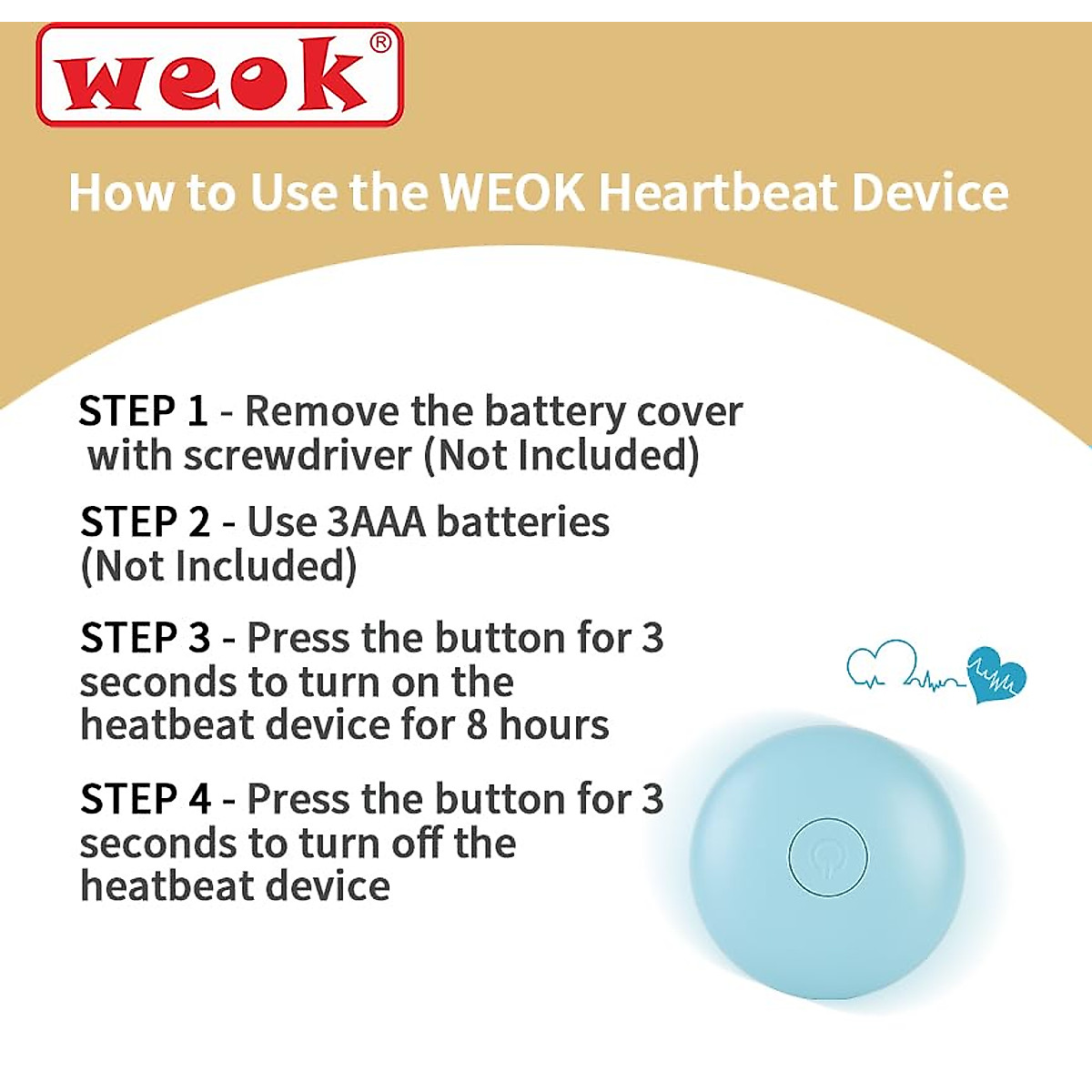 weok®

How to Use the WEOK Heartbeat Device

STEP 1 - Remove the battery cover with screwdriver (Not Included)

STEP 2 - Use 3AAA batteries (Not Included)

STEP 3 - Press the button for 3 seconds to turn on the heatbeat device for 8 hours

STEP 4 - Press the button for 3 seconds to turn off the heatbeat device